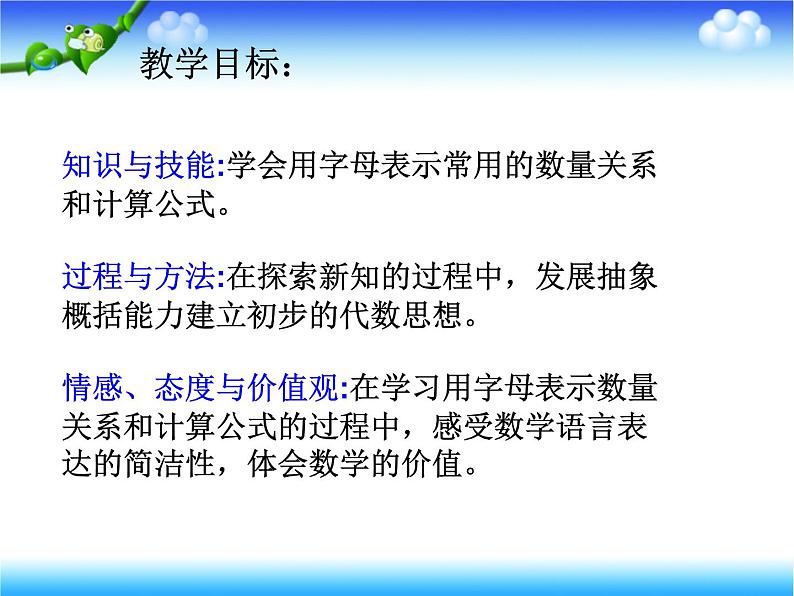 教学目标：

知识与技能:学会用字母表示常用的数量关系和计算公式。

过程与方法:在探索新知的过程中，发展抽象概括能力建立初步的代数思想。

情感、态度与价值观:在学习用字母表示数量关系和计算公式的过程中，感受数学语言表达的简洁性，体会数学的价值。